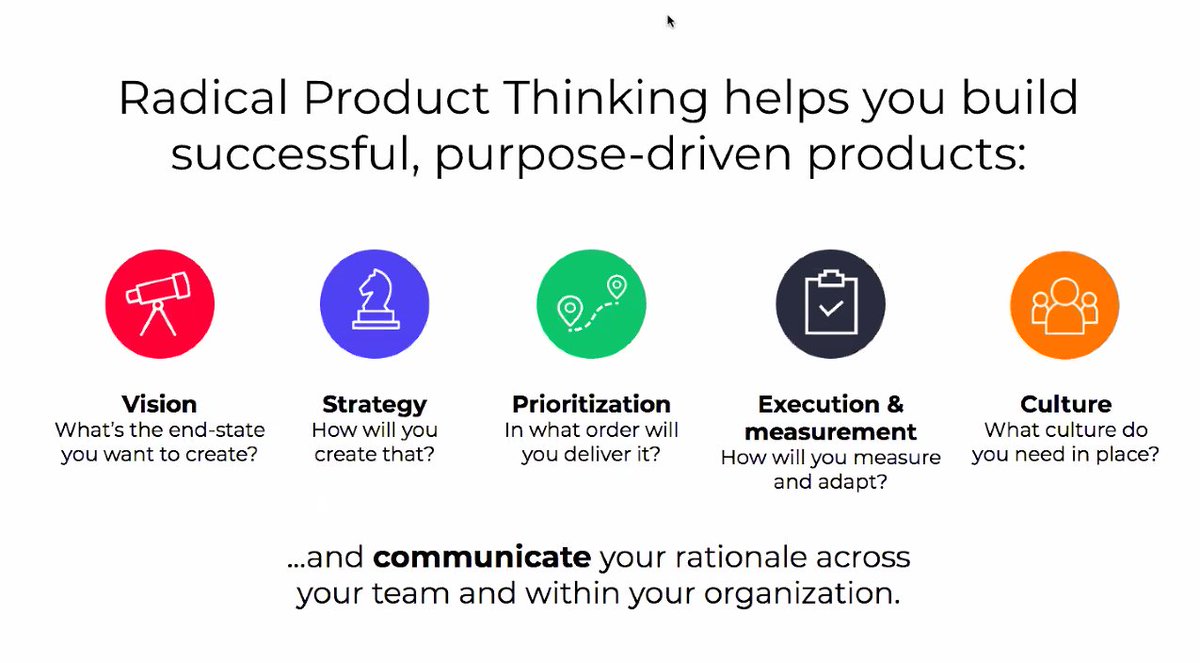 Radical Product Thinking helps you build successful, purpose-driven products:

Vision
What's the end-state you want to create?

Strategy
How will you create that?

Prioritization
In what order will you deliver it?

Execution & measurement
How will you measure and adapt?

Culture
What culture do you need in place?

...and communicate your rationale across your team and within your organization.